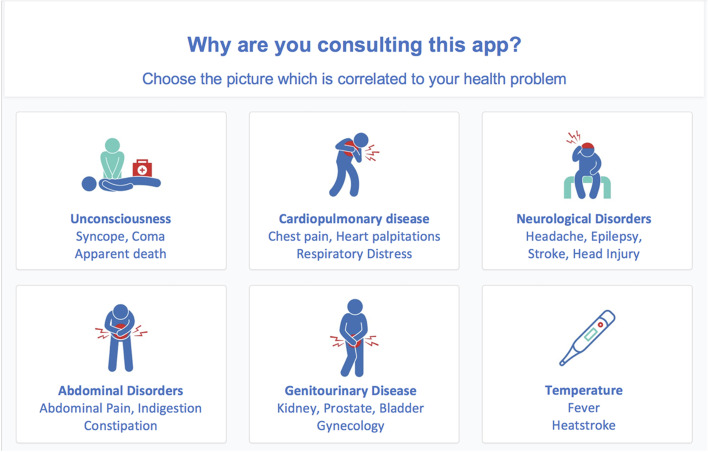 Why are you consulting this app?

Choose the picture which is correlated to your health problem

Unconsciousness
Syncope, Coma
Apparent death

Cardiopulmonary disease
Chest pain, Heart palpitations
Respiratory Distress

Neurological Disorders
Headache, Epilepsy,
Stroke, Head Injury

Abdominal Disorders
Abdominal Pain, Indigestion
Constipation

Genitourinary Disease
Kidney, Prostate, Bladder
Gynecology

Temperature
Fever
Heatstroke